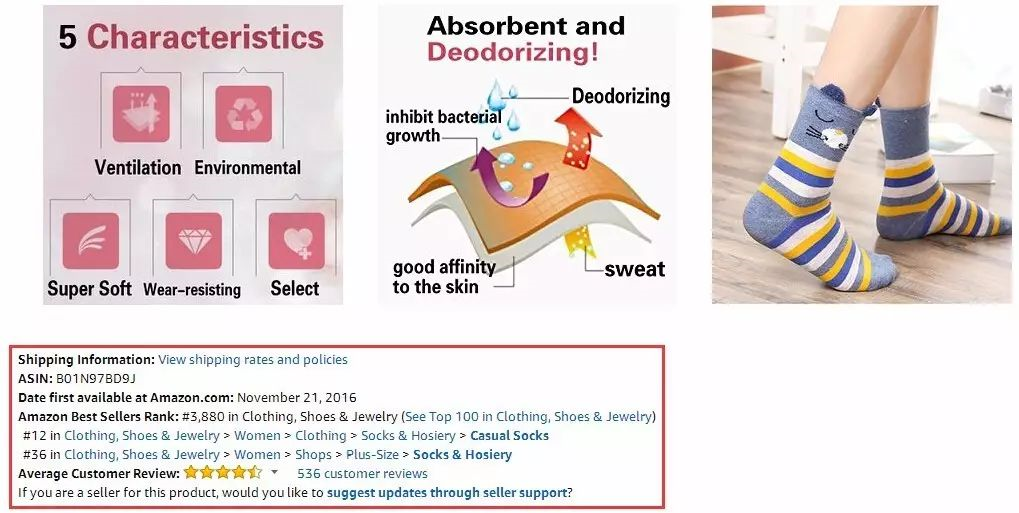 5 Characteristics

Ventilation Environmental

Super Soft Wear-resisting Select

Absorbent and Deodorizing!

inhibit bacterial growth

Deodorizing

good affinity to the skin

sweat

Shipping Information: View shipping rates and policies
ASIN: B01N97BD9J
Date first available at Amazon.com: November 21, 2016
Amazon Best Sellers Rank: #3,880 in Clothing, Shoes & Jewelry (See Top 100 in Clothing, Shoes & Jewelry)
#12 in Clothing, Shoes & Jewelry > Women > Clothing > Socks & Hosiery > Casual Socks
#36 in Clothing, Shoes & Jewelry > Women > Shops > Plus-Size > Socks & Hosiery
Average Customer Review: 536 customer reviews
If you are a seller for this product, would you like to suggest updates through seller support?